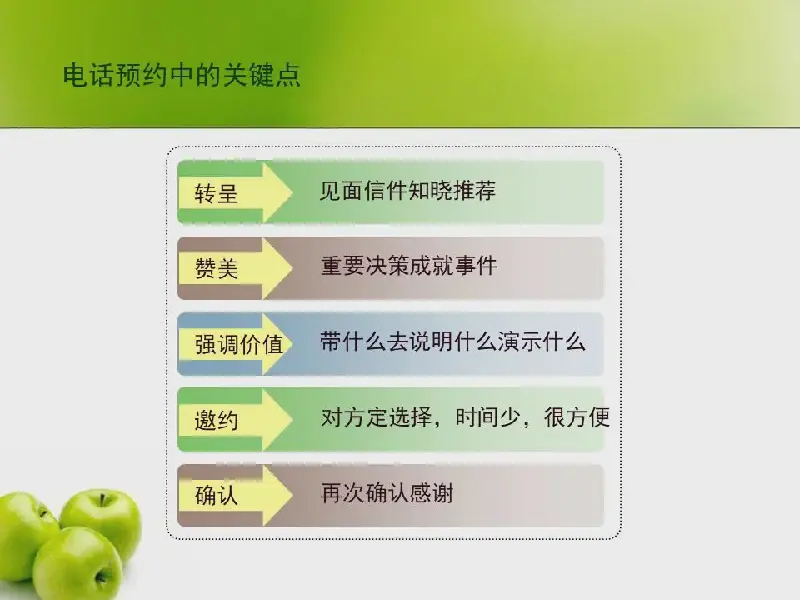 电话预约中的关键点

转呈 见面信件知晓推荐

赞美 重要决策成就事件

强调价值 带什么去说明什么演示什么

邀约 对方定选择，时间少，很方便

确认 再次确认感谢